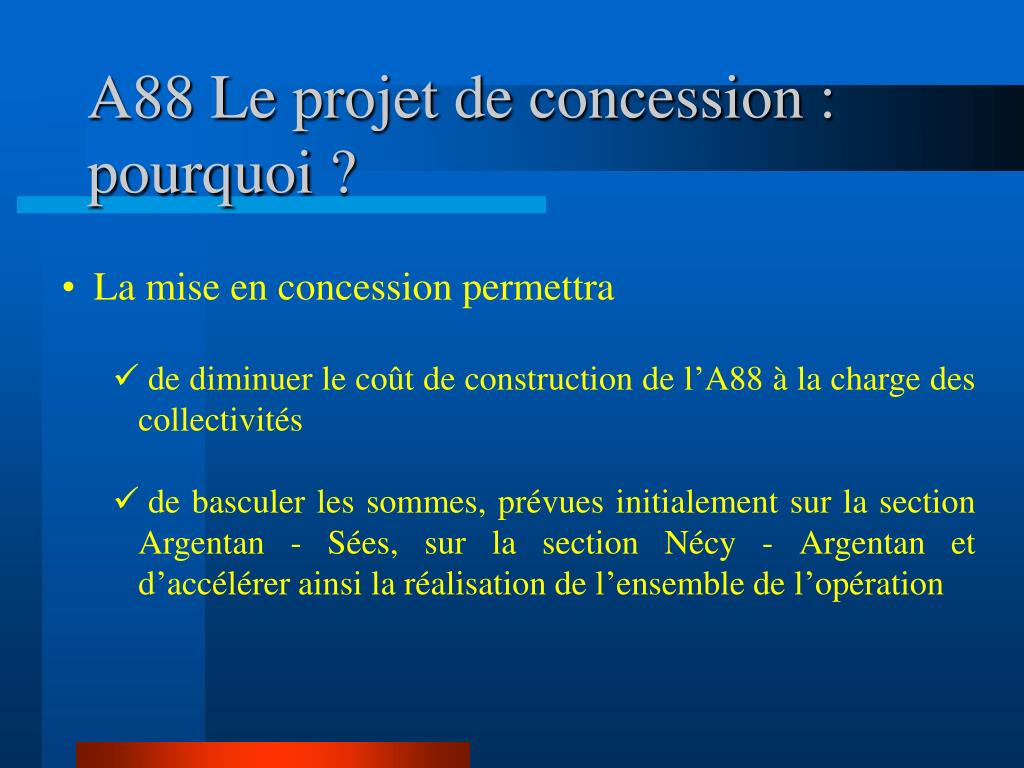 A88 Le projet de concession : pourquoi ?

• La mise en concession permettra

✓ de diminuer le coût de construction de l’A88 à la charge des collectivités

✓ de basculer les sommes, prévues initialement sur la section Argentan - Sées, sur la section Nécy - Argentan et d’accélérer ainsi la réalisation de l’ensemble de l’opération